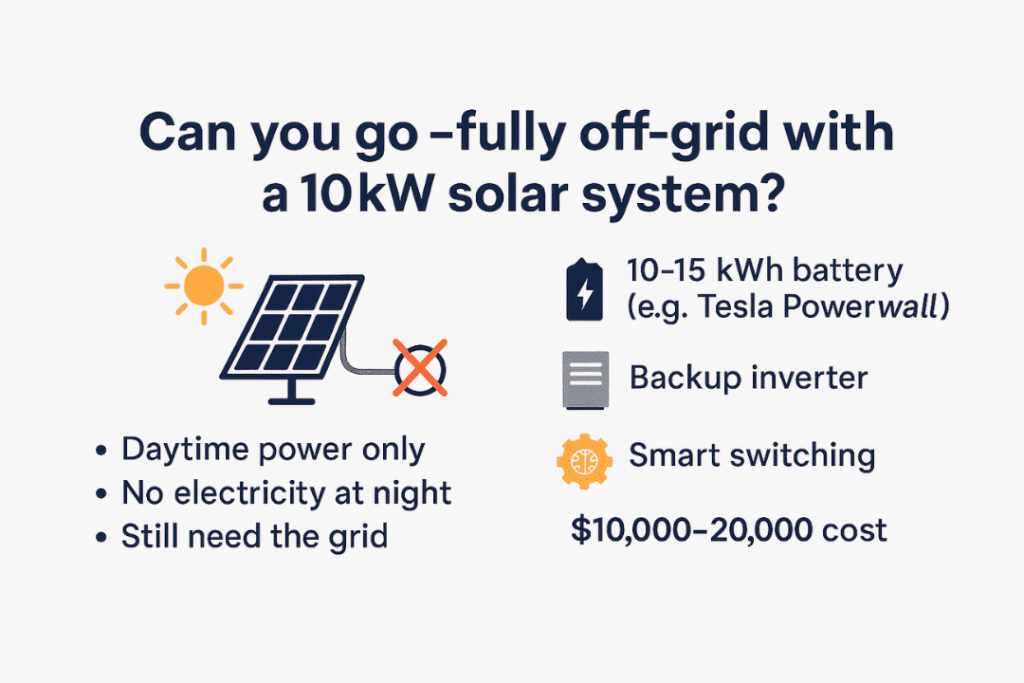 Can you go –fully off-grid with a 10kW solar system?

• Daytime power only
• No electricity at night
• Still need the grid

10–15 kWh battery (e.g. Tesla Powerwall)

Backup inverter

Smart switching

$10,000–20,000 cost